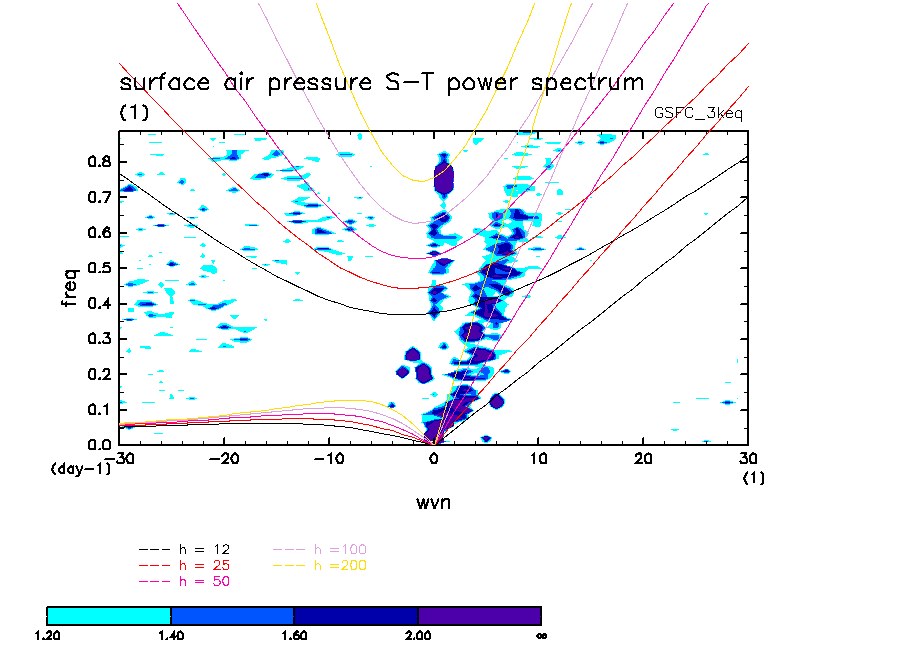 surface air pressure S-T power spectrum
(1)
GSFC_3keq

freq
0.8
0.7
0.6
0.5
0.4
0.3
0.2
0.1
0.0
(day-1)
-30 -20 -10 0 10 20 30
(1)
wvn

h = 12
h = 25
h = 50
h =100
h =200

1.20 1.40 1.60 2.00 ∞